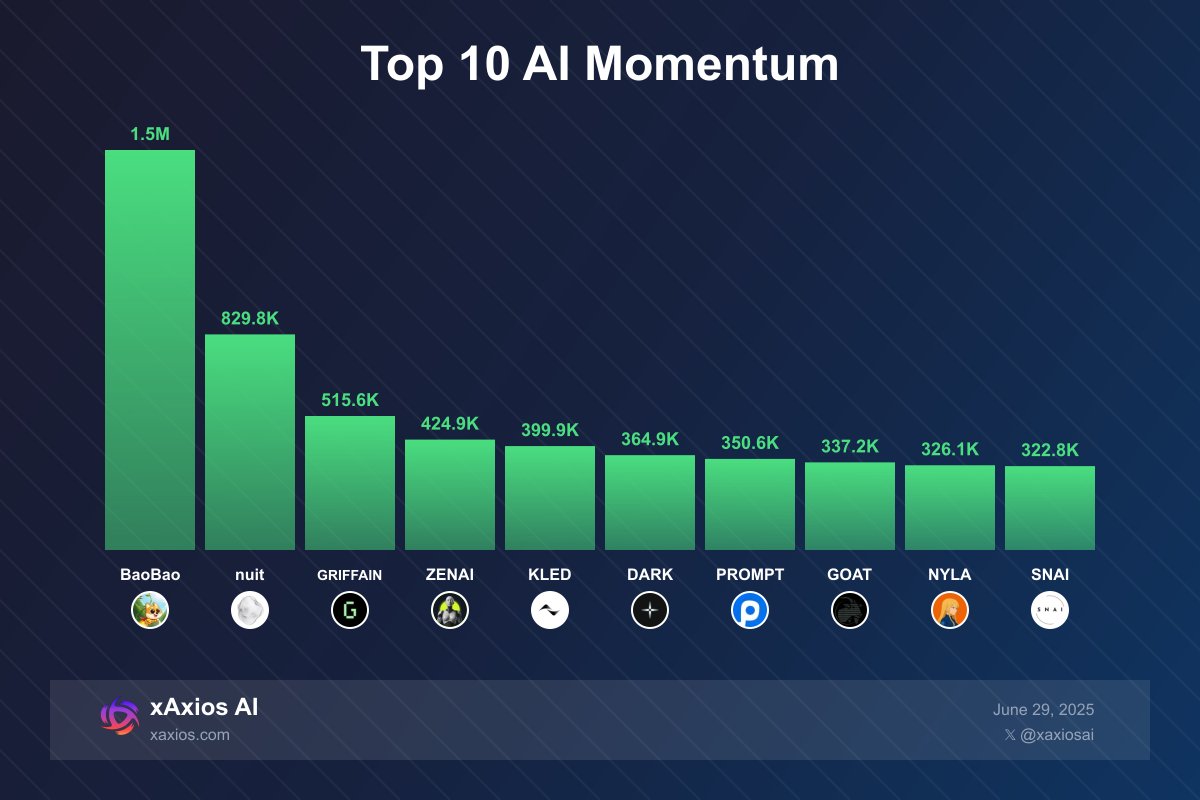 Top 10 AI Momentum

1.5M
829.8K
515.6K
424.9K
399.9K
364.9K
350.6K
337.2K
326.1K
322.8K

BaoBao
nuit
GRIFFAIN
ZENAI
KLED
DARK
PROMPT
GOAT
NYLA
SNAI

G
SNAI

xAxios AI
xaxios.com

June 29, 2025
𝕏 @xaxiosai